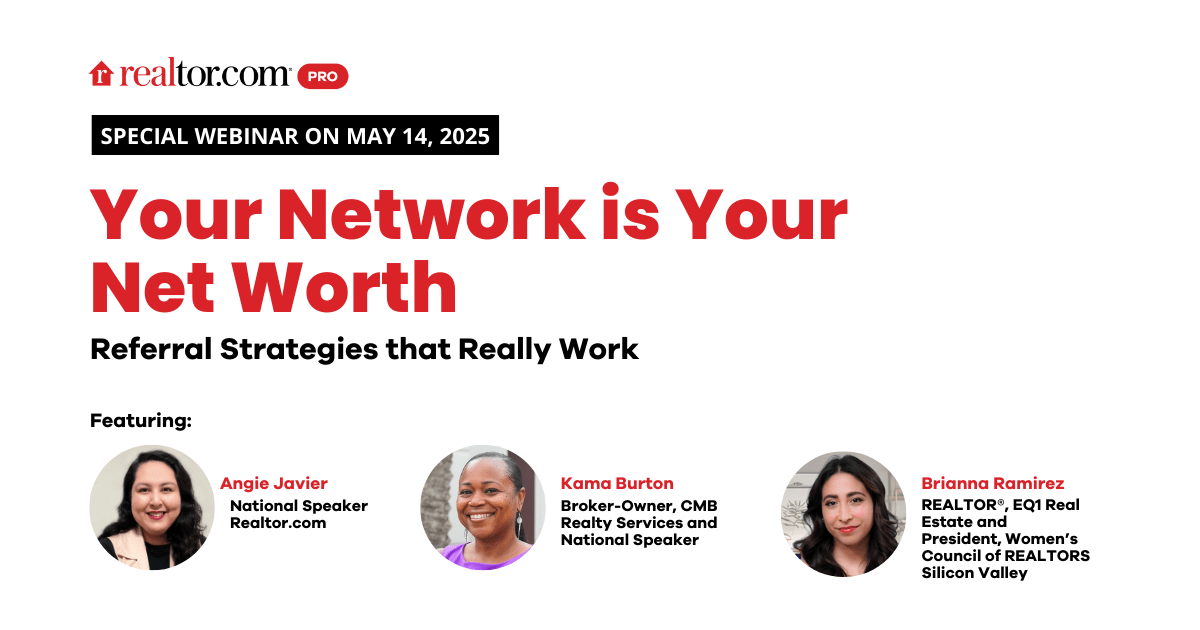 realtor.com® PRO

SPECIAL WEBINAR ON MAY 14, 2025

Your Network is Your Net Worth

Referral Strategies that Really Work

Featuring:

Angie Javier
National Speaker Realtor.com

Kama Burton
Broker-Owner, CMB Realty Services and National Speaker

Brianna Ramirez
REALTOR®, EQ1 Real Estate and President, Women's Council of REALTORS Silicon Valley